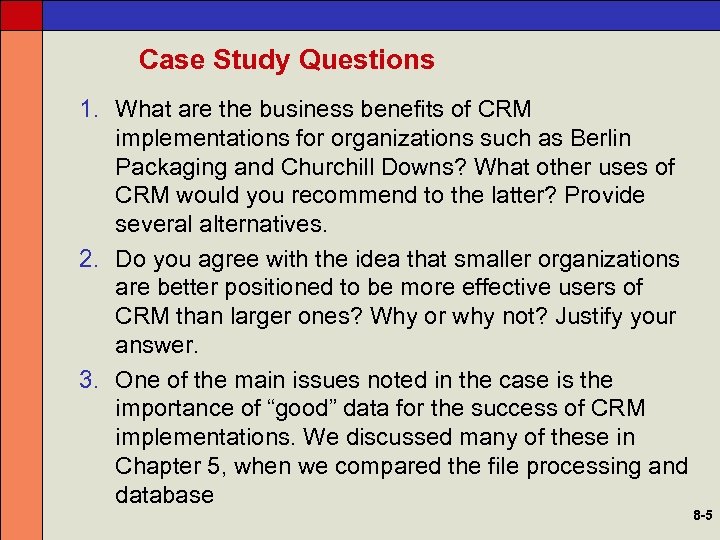 Case Study Questions

1. What are the business benefits of CRM implementations for organizations such as Berlin Packaging and Churchill Downs? What other uses of CRM would you recommend to the latter? Provide several alternatives.

2. Do you agree with the idea that smaller organizations are better positioned to be more effective users of CRM than larger ones? Why or why not? Justify your answer.

3. One of the main issues noted in the case is the importance of “good” data for the success of CRM implementations. We discussed many of these in Chapter 5, when we compared the file processing and database

8-5